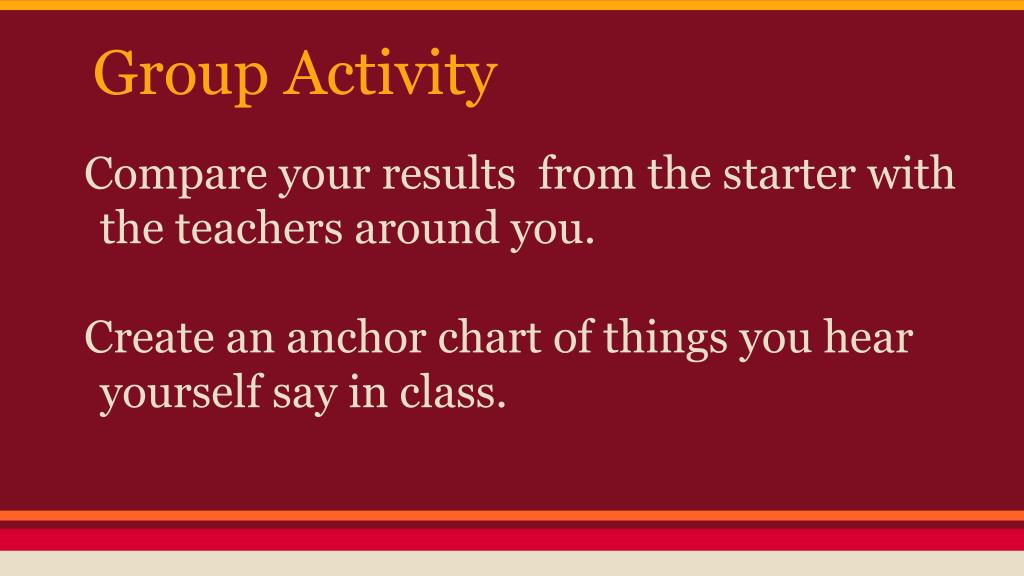 Group Activity

Compare your results  from the starter with the teachers around you.

Create an anchor chart of things you hear yourself say in class.